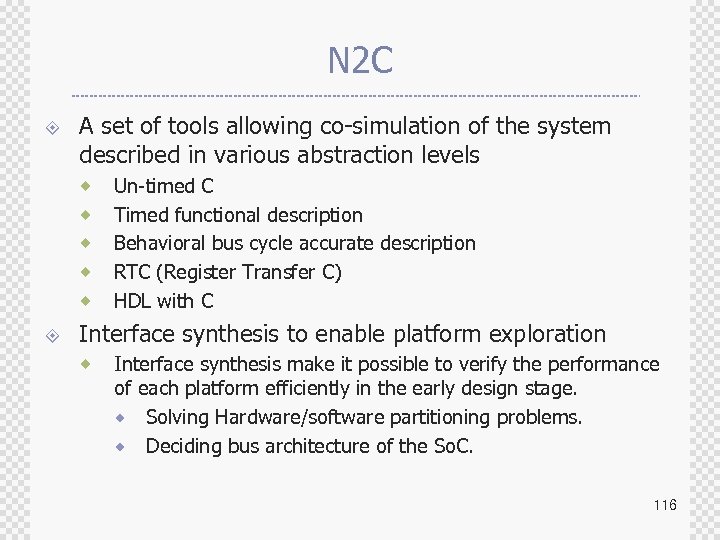 N2C

A set of tools allowing co-simulation of the system described in various abstraction levels

Un-timed C

Timed functional description

Behavioral bus cycle accurate description

RTC (Register Transfer C)

HDL with C

Interface synthesis to enable platform exploration

Interface synthesis make it possible to verify the performance of each platform efficiently in the early design stage.

Solving Hardware/software partitioning problems.

Deciding bus architecture of the SoC.

116